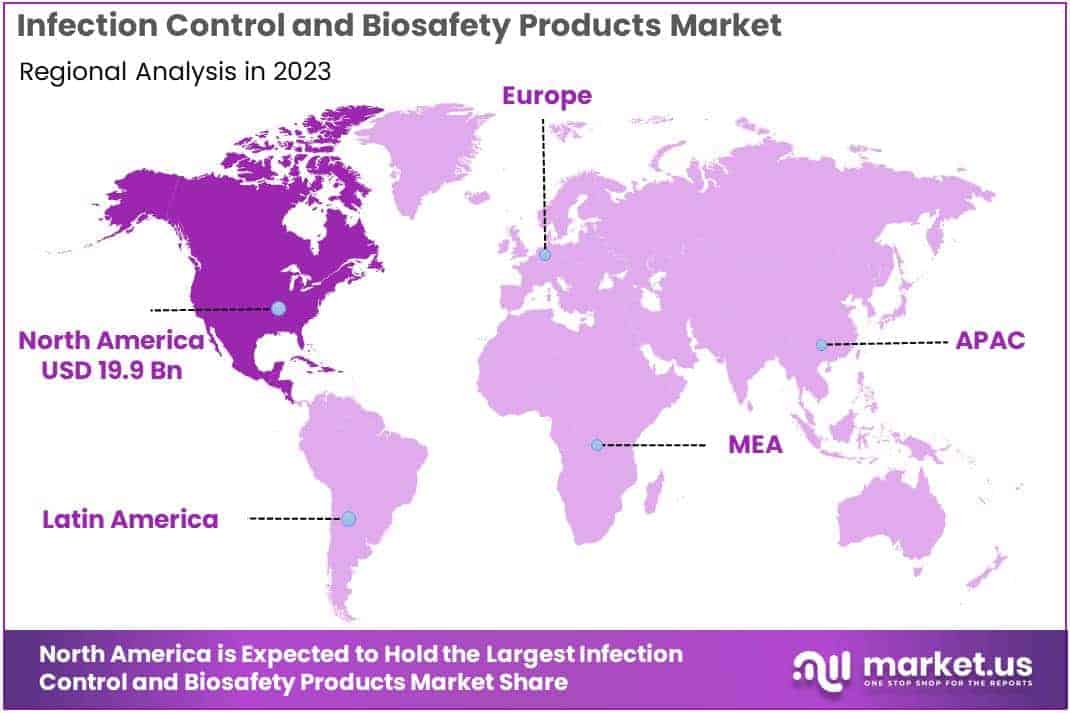 Infection Control and Biosafety Products Market

Regional Analysis in 2023

Europe

North America
USD 19.9 Bn

APAC

MEA

Latin America

North America is Expected to Hold the Largest Infection Control and Biosafety Products Market Share

market.us
ONE STOP SHOP FOR THE REPORTS